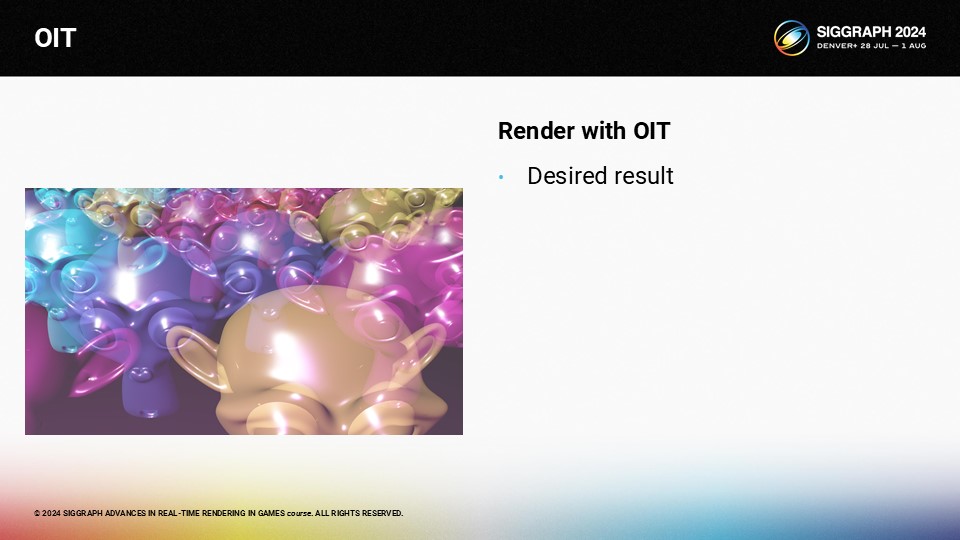 OIT

SIGGRAPH 2024
DENVER+ 28 JUL — 1 AUG

Render with OIT

• Desired result

© 2024 SIGGRAPH ADVANCES IN REAL-TIME RENDERING IN GAMES course. ALL RIGHTS RESERVED.